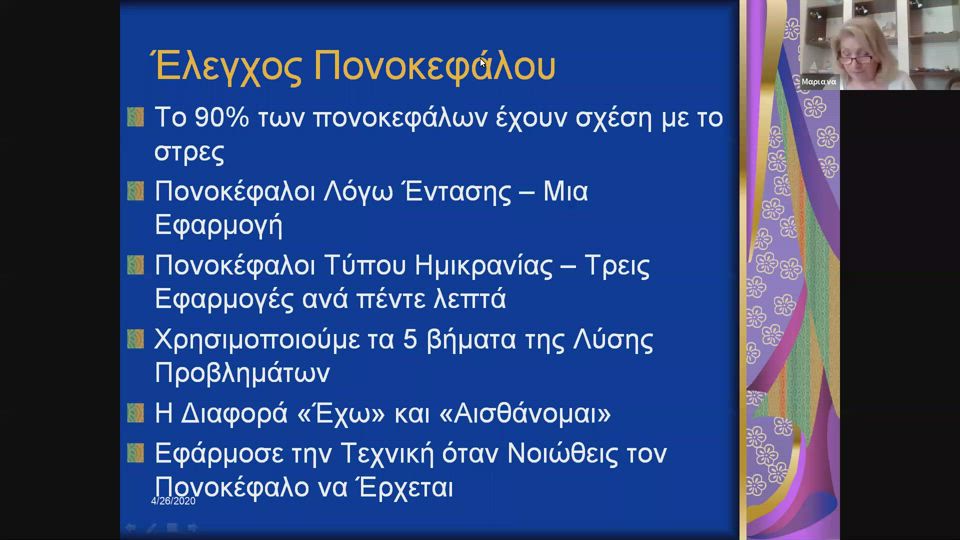 Έλεγχος Πονοκεφάλου

Το 90% των πονοκεφάλων έχουν σχέση με το στρες

Πονοκέφαλοι Λόγω Έντασης – Μια Εφαρμογή

Πονοκέφαλοι Τύπου Ημικρανίας – Τρεις Εφαρμογές ανά πέντε λεπτά

Χρησιμοποιούμε τα 5 βήματα της Λύσης Προβλημάτων

Η Διαφορά «Έχω» και «Αισθάνομαι»

Εφάρμοσε την Τεχνική όταν Νοιώθεις τον Πονοκέφαλο να Έρχεται

4/26/2020

Μαριανα